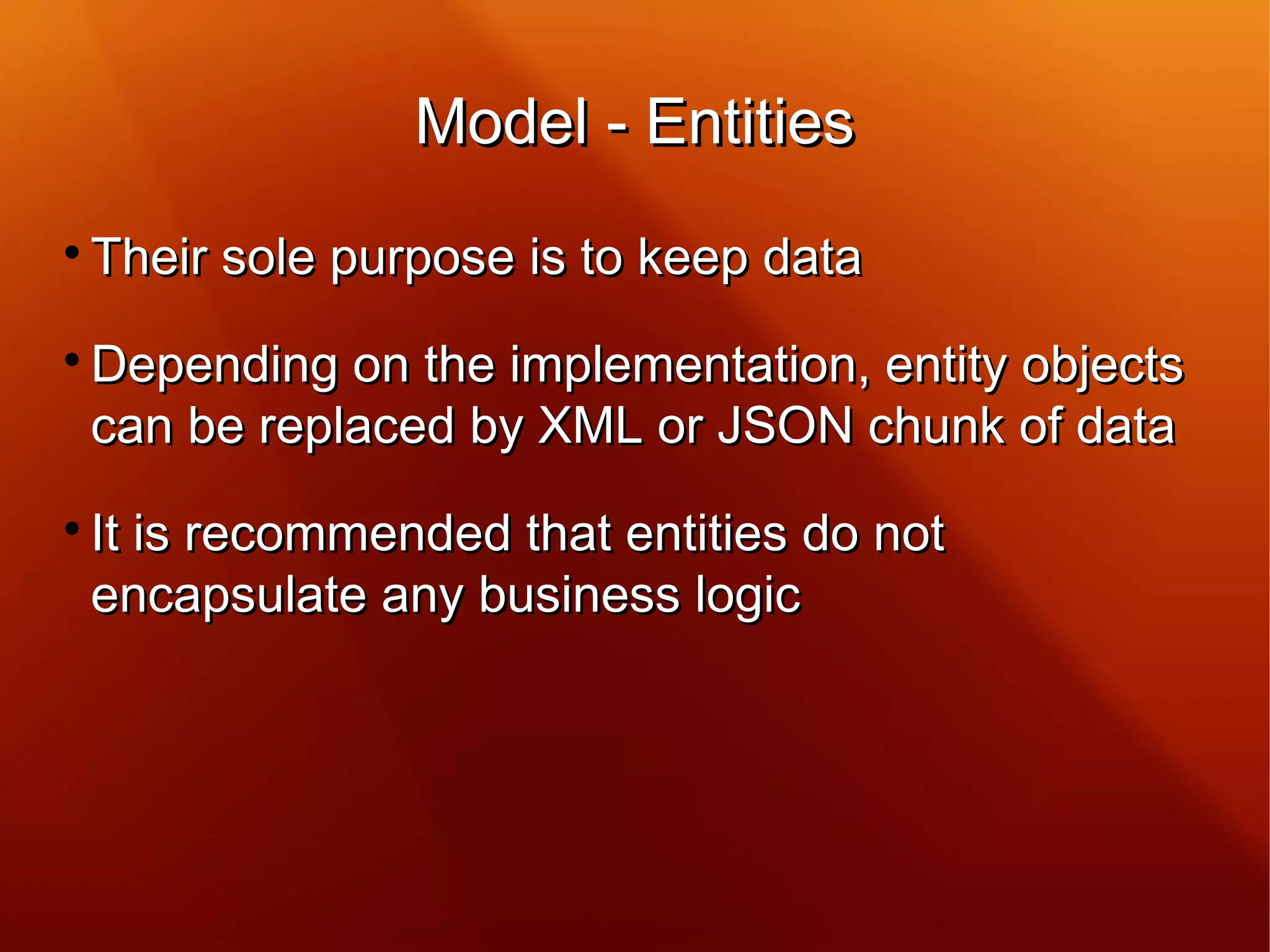 Model - Entities

• Their sole purpose is to keep data

• Depending on the implementation, entity objects can be replaced by XML or JSON chunk of data

• It is recommended that entities do not encapsulate any business logic